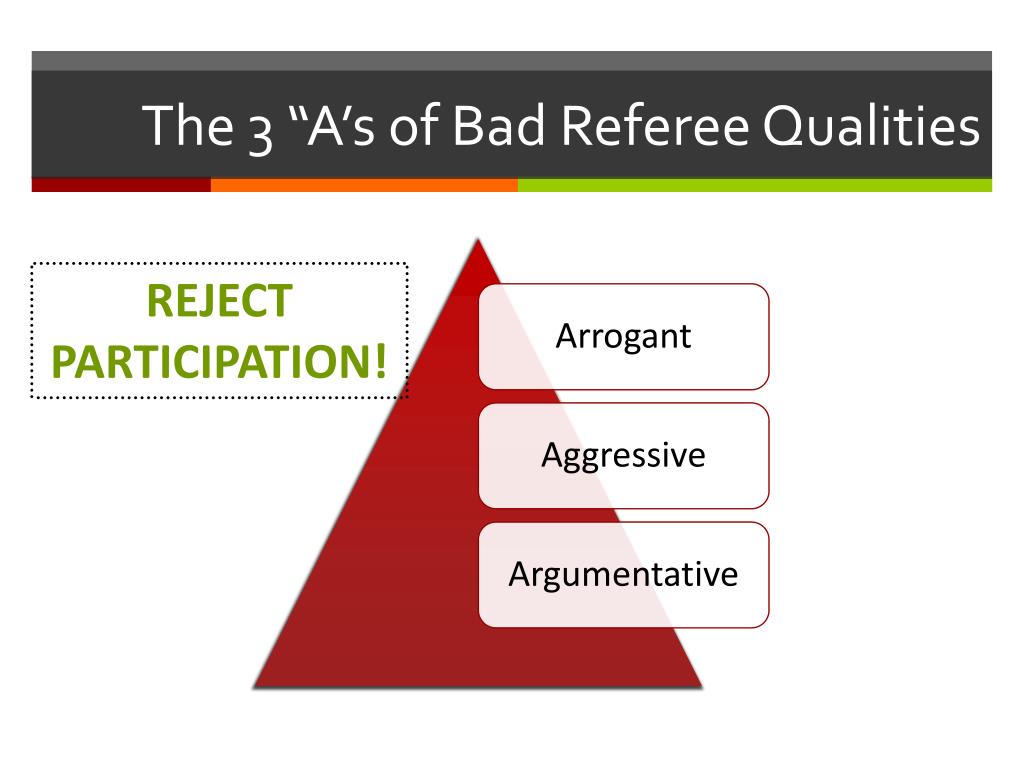 The 3 “A’s of Bad Referee Qualities

REJECT PARTICIPATION!

Arrogant

Aggressive

Argumentative